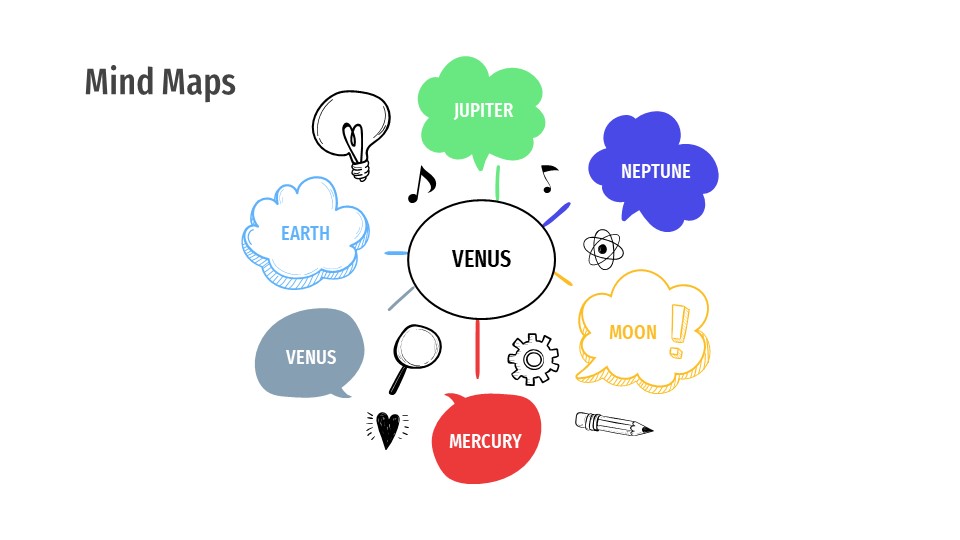 Mind Maps

JUPITER

NEPTUNE

EARTH

VENUS

MOON

VENUS

MERCURY